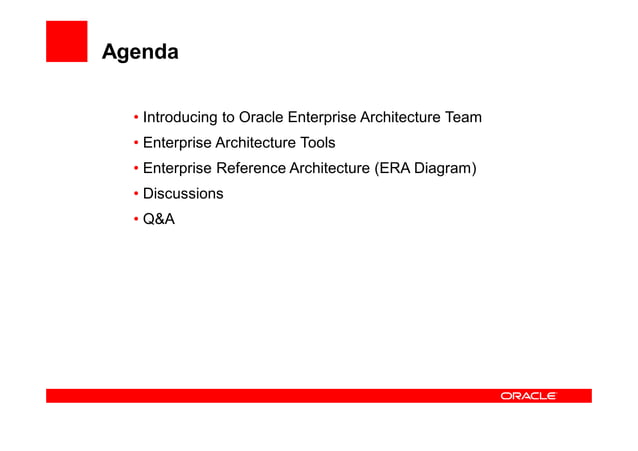 Agenda

• Introducing to Oracle Enterprise Architecture Team
• Enterprise Architecture Tools
• Enterprise Reference Architecture (ERA Diagram)
• Discussions
• Q&A

ORACLE